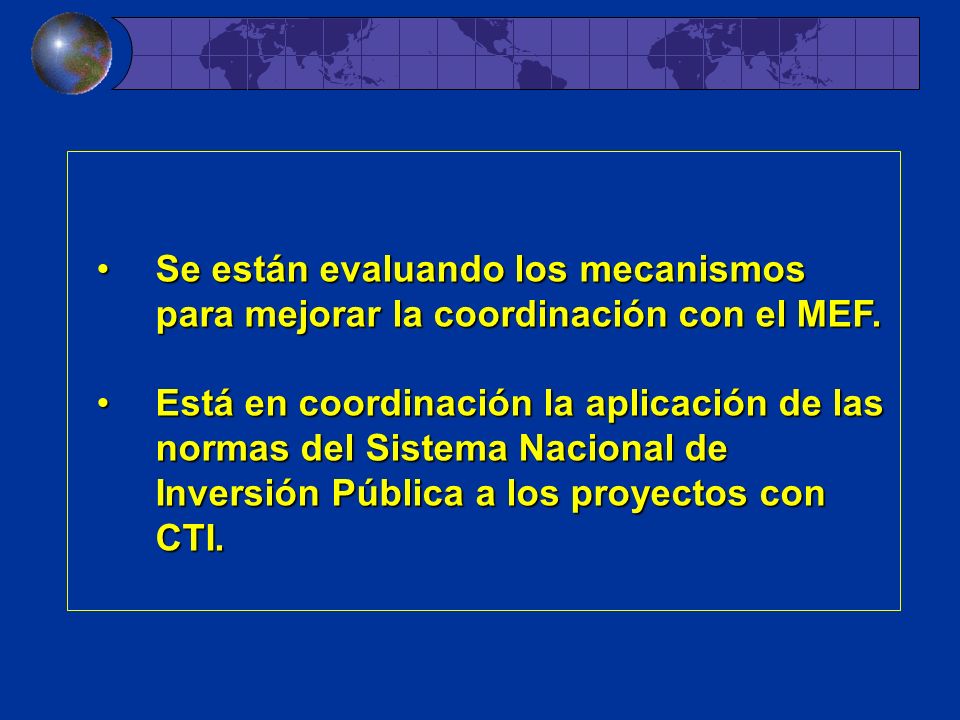 • Se están evaluando los mecanismos para mejorar la coordinación con el MEF.

• Está en coordinación la aplicación de las normas del Sistema Nacional de Inversión Pública a los proyectos con CTI.